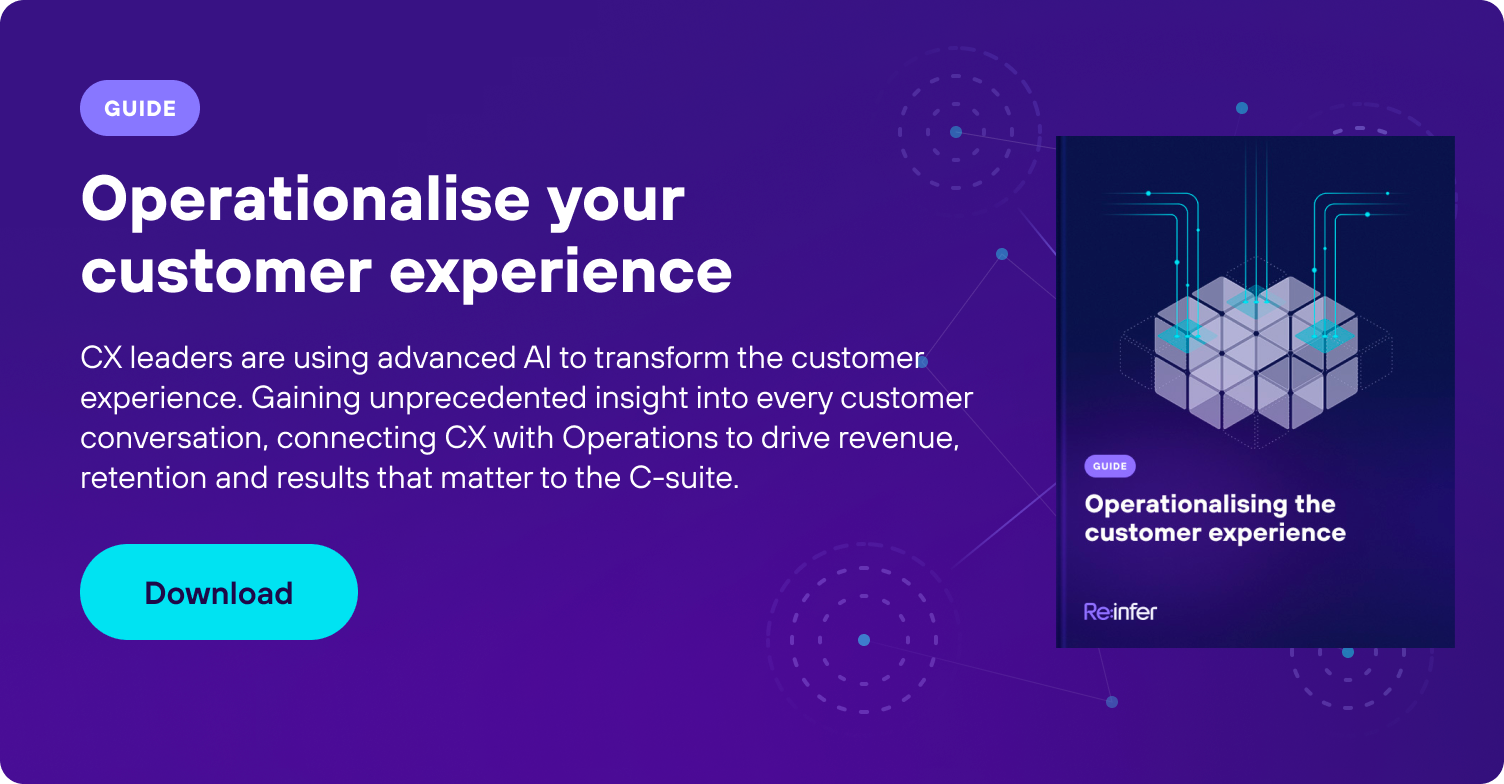 GUIDE

Operationalise your customer experience

CX leaders are using advanced AI to transform the customer experience. Gaining unprecedented insight into every customer conversation, connecting CX with Operations to drive revenue, retention and results that matter to the C-suite.

Download

GUIDE

Operationalising the customer experience

Re:infer